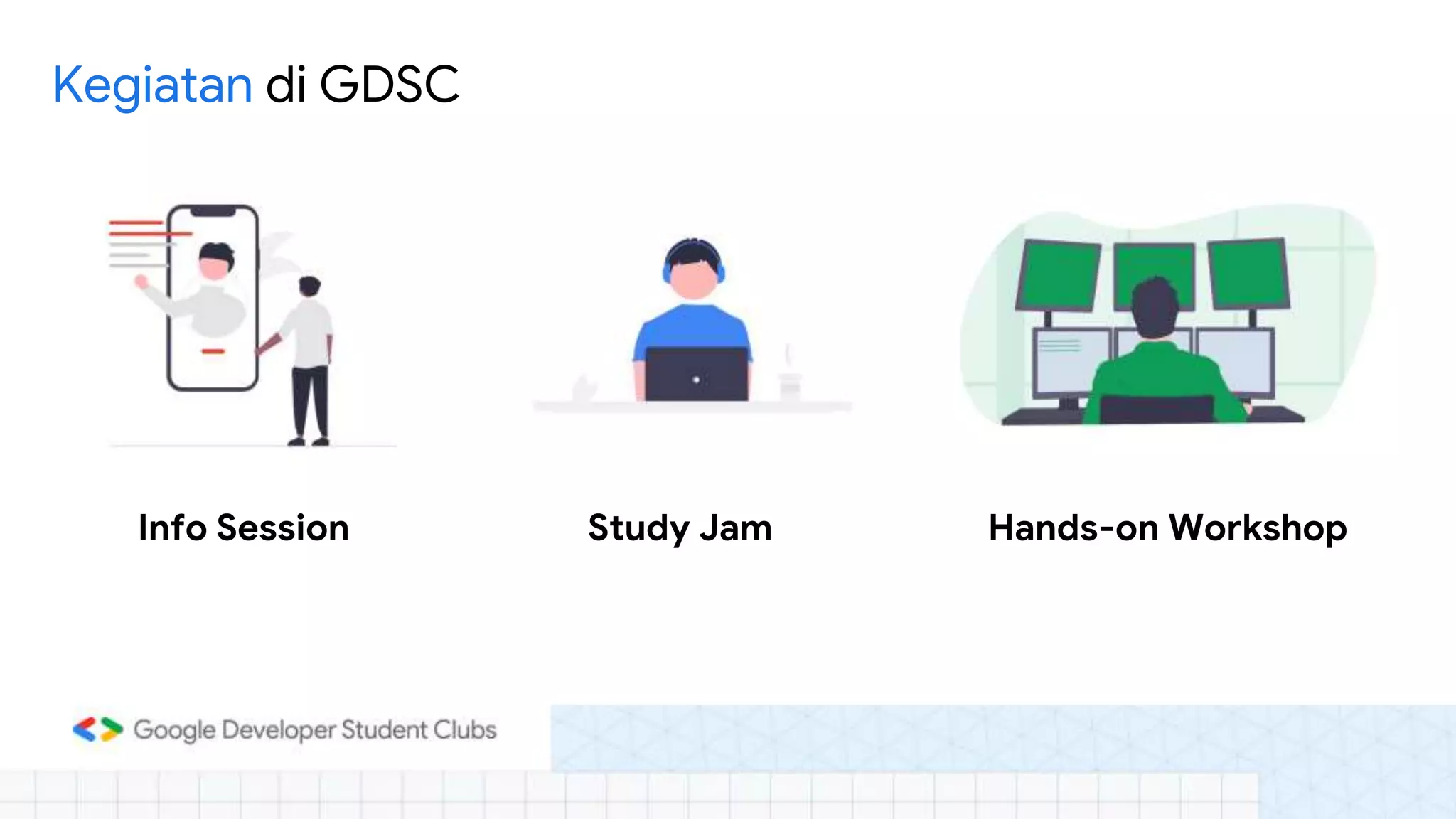 Kegiatan di GDSC

Info Session

Study Jam

Hands-on Workshop

Google Developer Student Clubs